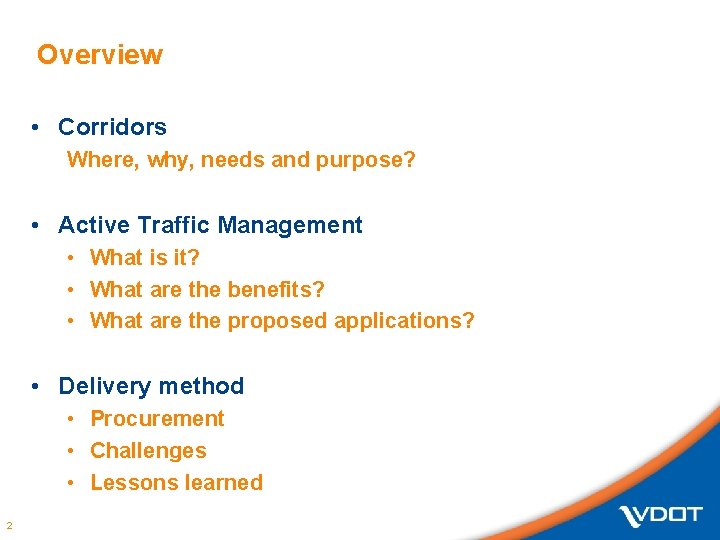 Overview

• Corridors
Where, why, needs and purpose?

• Active Traffic Management
• What is it?
• What are the benefits?
• What are the proposed applications?

• Delivery method
• Procurement
• Challenges
• Lessons learned

2

VDOT